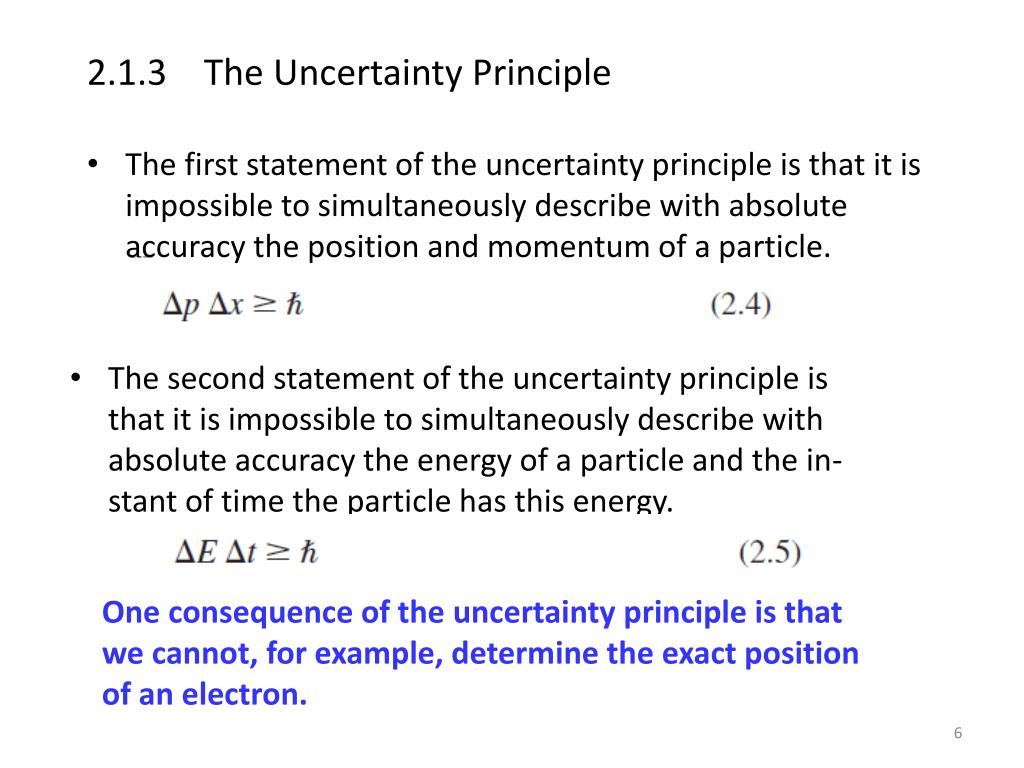 2.1.3 The Uncertainty Principle

• The first statement of the uncertainty principle is that it is impossible to simultaneously describe with absolute accuracy the position and momentum of a particle.

$\Delta p \, \Delta x \geq \hbar$ (2.4)

• The second statement of the uncertainty principle is that it is impossible to simultaneously describe with absolute accuracy the energy of a particle and the instant of time the particle has this energy.

$\Delta E \, \Delta t \geq \hbar$ (2.5)

One consequence of the uncertainty principle is that we cannot, for example, determine the exact position of an electron.

6